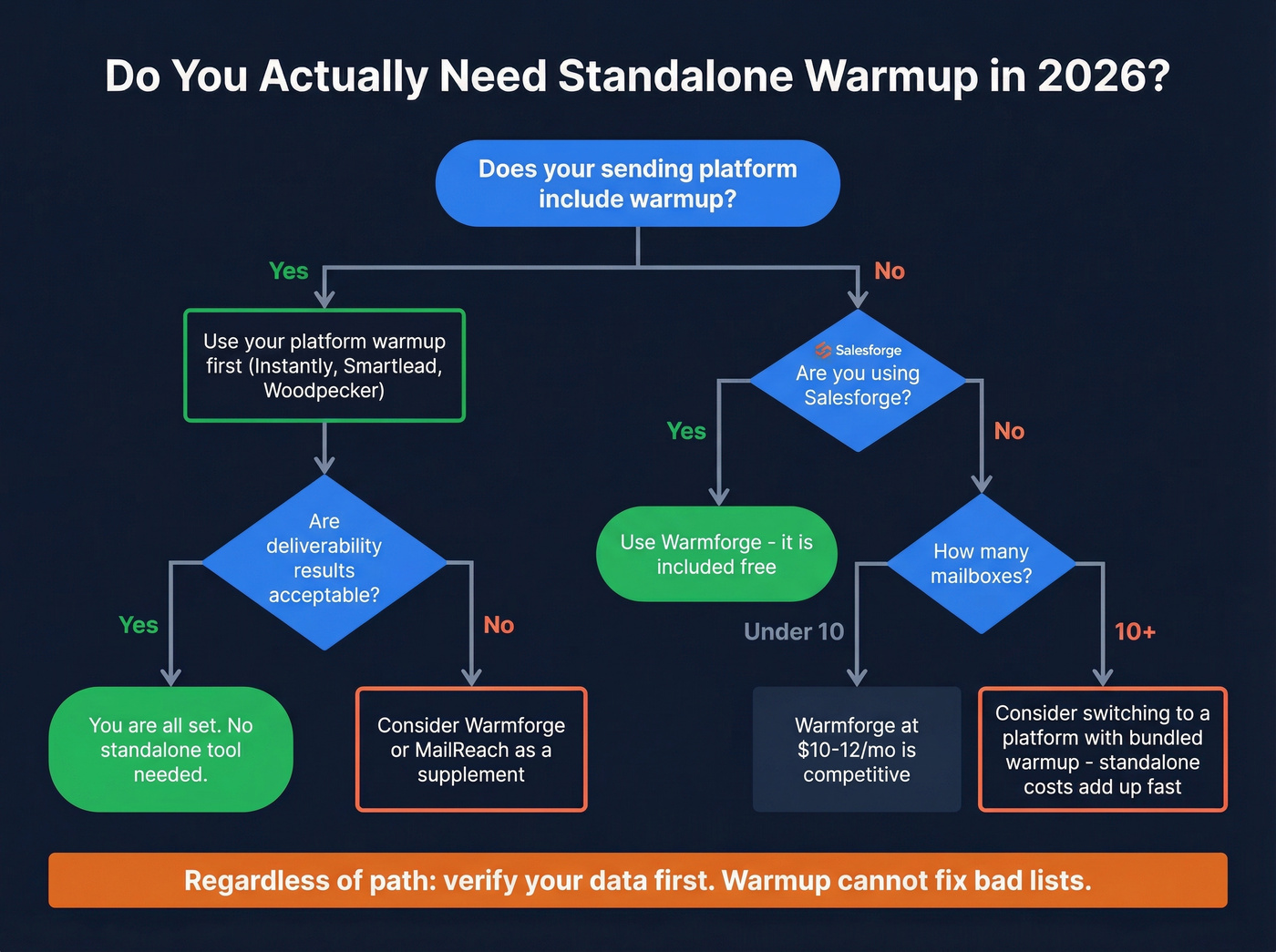 Do You Actually Need Standalone Warmup in 2026?

Does your sending platform include warmup?

Yes

No

Use your platform warmup first (Instantly, Smartlead, Woodpecker)

Salesforge
Are you using Salesforge?

Yes

No

Are deliverability results acceptable?

Use Warmforge - it is included free

How many mailboxes?

Yes

No

Under 10

10+

You are all set. No standalone tool needed.

Consider Warmforge or MailReach as a supplement

Warmforge at $10-12/mo is competitive

Consider switching to a platform with bundled warmup - standalone costs add up fast

Regardless of path: verify your data first. Warmup cannot fix bad lists.